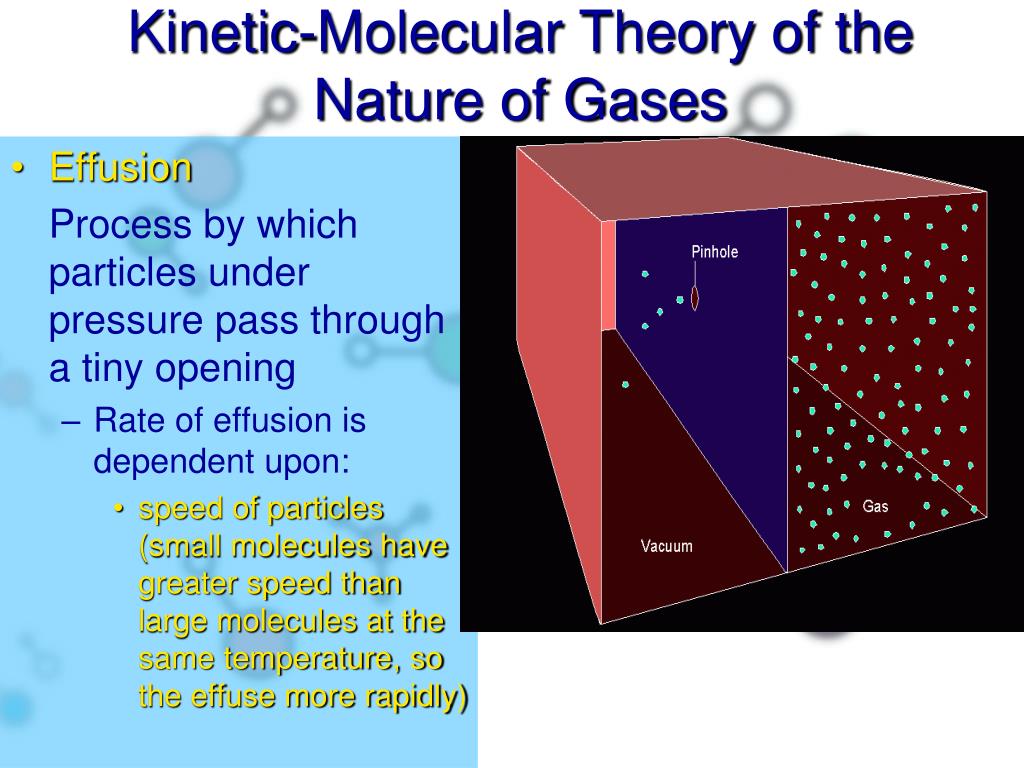 Kinetic-Molecular Theory of the Nature of Gases

• Effusion

Process by which particles under pressure pass through a tiny opening

– Rate of effusion is dependent upon:

• speed of particles (small molecules have greater speed than large molecules at the same temperature, so the effuse more rapidly)

Pinhole

Gas

Vacuum